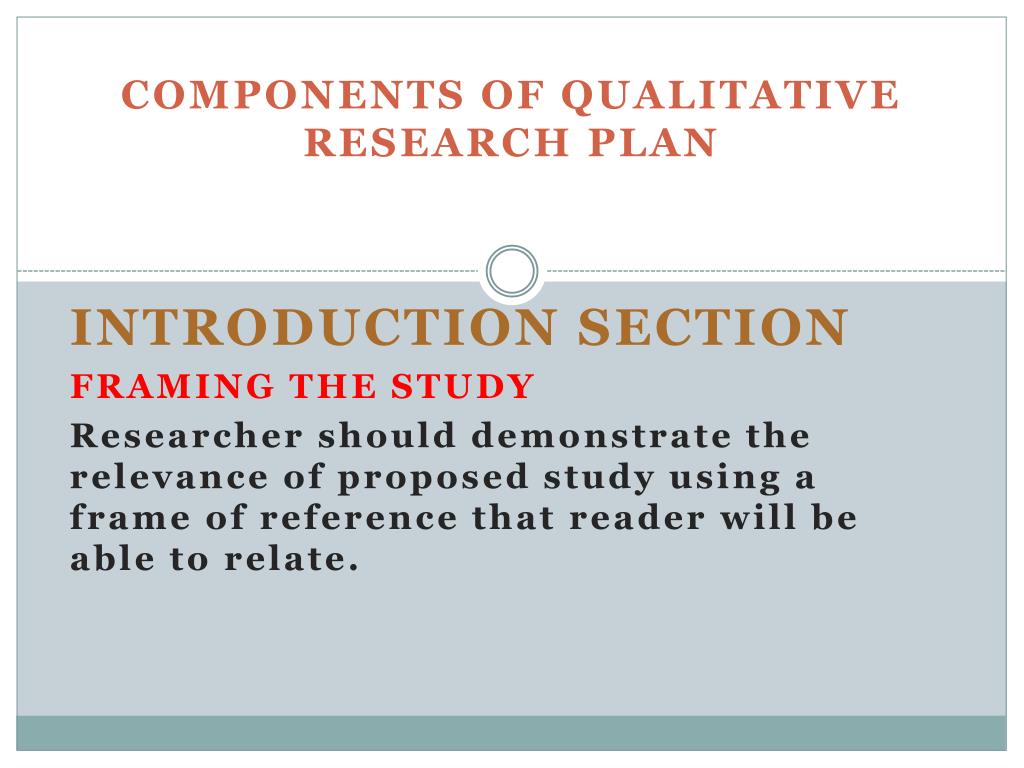 COMPONENTS OF QUALITATIVE RESEARCH PLAN

INTRODUCTION SECTION

FRAMING THE STUDY

Researcher should demonstrate the relevance of proposed study using a frame of reference that reader will be able to relate.